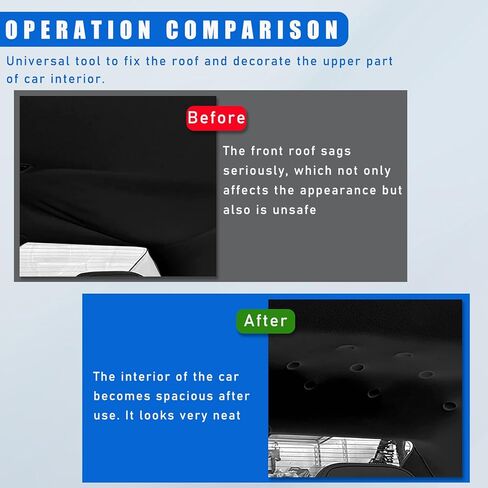 OPERATION COMPARISON

Universal tool to fix the roof and decorate the upper part of car interior.

Before

The front roof sags seriously, which not only affects the appearance but also is unsafe

After

The interior of the car becomes spacious after use. It looks very neat